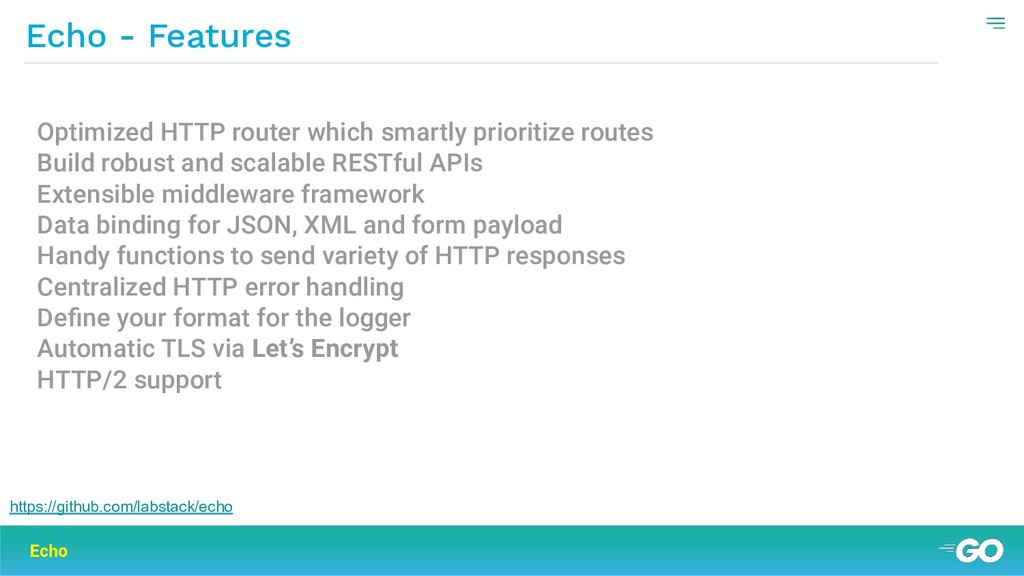 Echo - Features

Optimized HTTP router which smartly prioritize routes
Build robust and scalable RESTful APIs
Extensible middleware framework
Data binding for JSON, XML and form payload
Handy functions to send variety of HTTP responses
Centralized HTTP error handling
Define your format for the logger
Automatic TLS via Let's Encrypt
HTTP/2 support

https://github.com/labstack/echo

Echo

GO